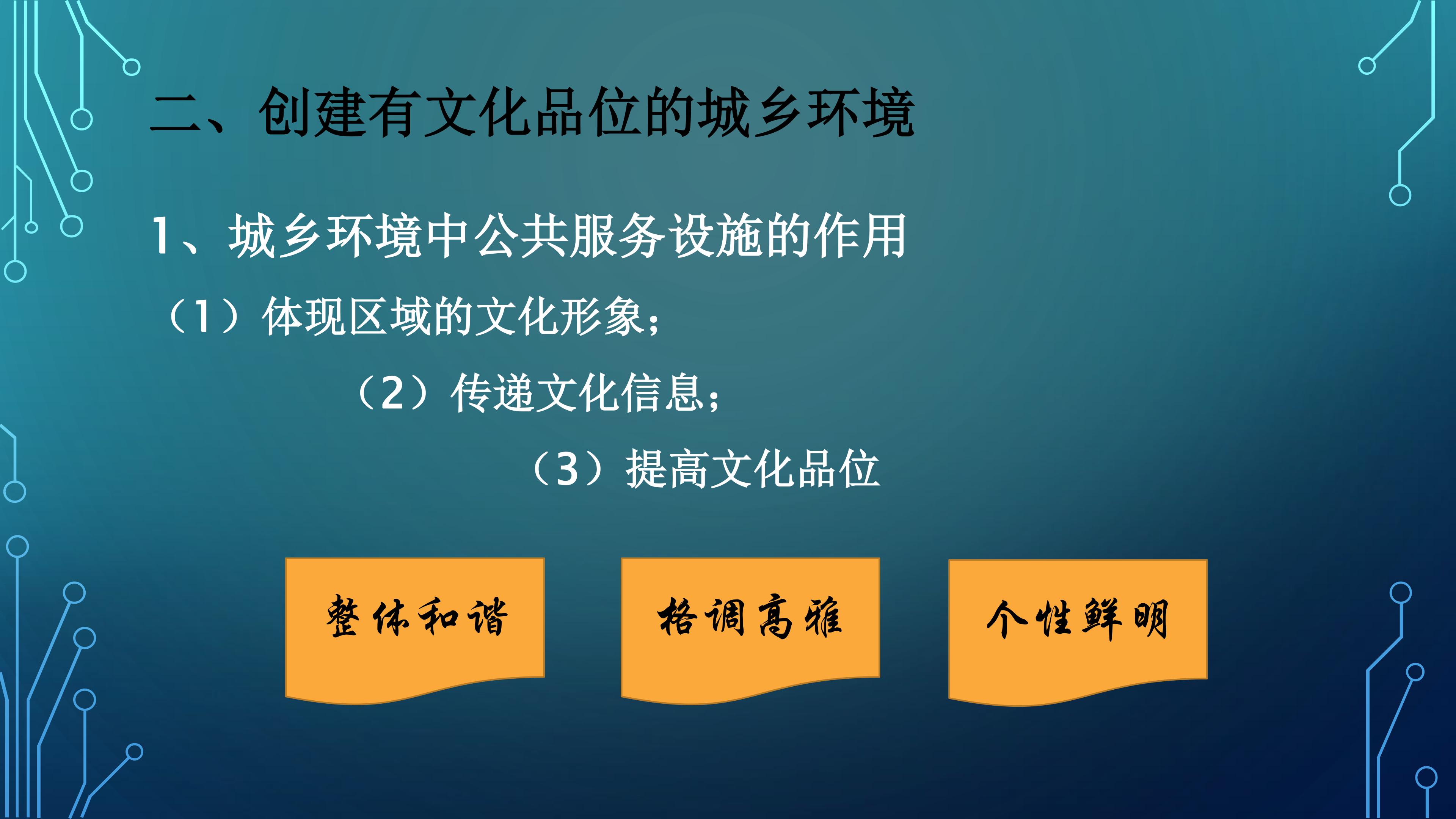 二、创建有文化品位的城乡环境

1、城乡环境中公共服务设施的作用

（1）体现区域的文化形象；

（2）传递文化信息；

（3）提高文化品位

整体和谐

格调高雅

个性鲜明